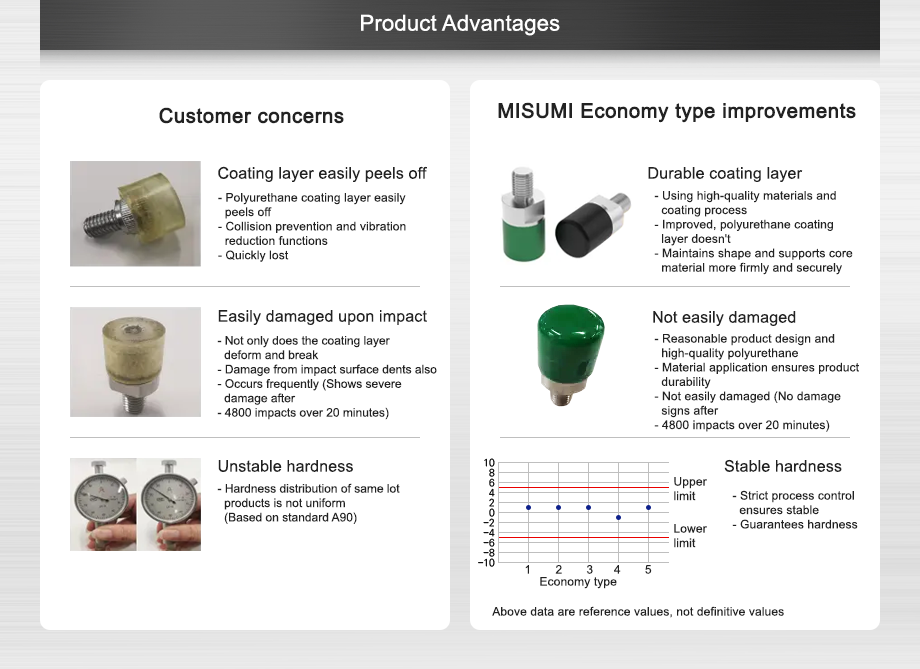 Product Advantages

Customer concerns

Coating layer easily peels off

- Polyurethane coating layer easily peels off
- Collision prevention and vibration reduction functions
- Quickly lost

Easily damaged upon impact

- Not only does the coating layer deform and break
- Damage from impact surface dents also
- Occurs frequently (Shows severe damage after
- 4800 impacts over 20 minutes)

Unstable hardness

- Hardness distribution of same lot products is not uniform (Based on standard A90)

MISUMI Economy type improvements

Durable coating layer

- Using high-quality materials and coating process
- Improved, polyurethane coating layer doesn't
- Maintains shape and supports core material more firmly and securely

Not easily damaged

- Reasonable product design and high-quality polyurethane
- Material application ensures product durability
- Not easily damaged (No damage signs after
- 4800 impacts over 20 minutes)

10
8
6
4
2
0
−2
−4
−6
−8
−10
1 2 3 4 5
Economy type
Upper limit
Lower limit

Stable hardness

- Strict process control ensures stable
- Guarantees hardness

Above data are reference values, not definitive values